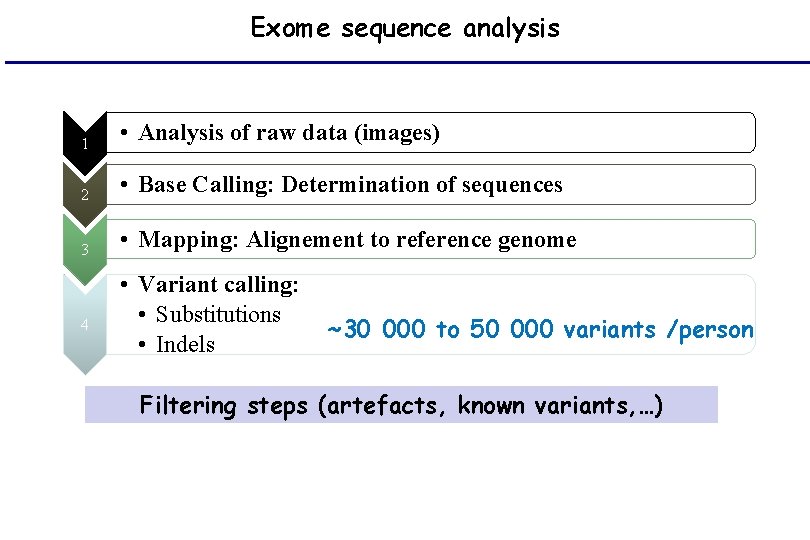 Exome sequence analysis

1
• Analysis of raw data (images)

2
• Base Calling: Determination of sequences

3
• Mapping: Alignement to reference genome

4
• Variant calling:
• Substitutions
• Indels

~30 000 to 50 000 variants /person

Filtering steps (artefacts, known variants,…)